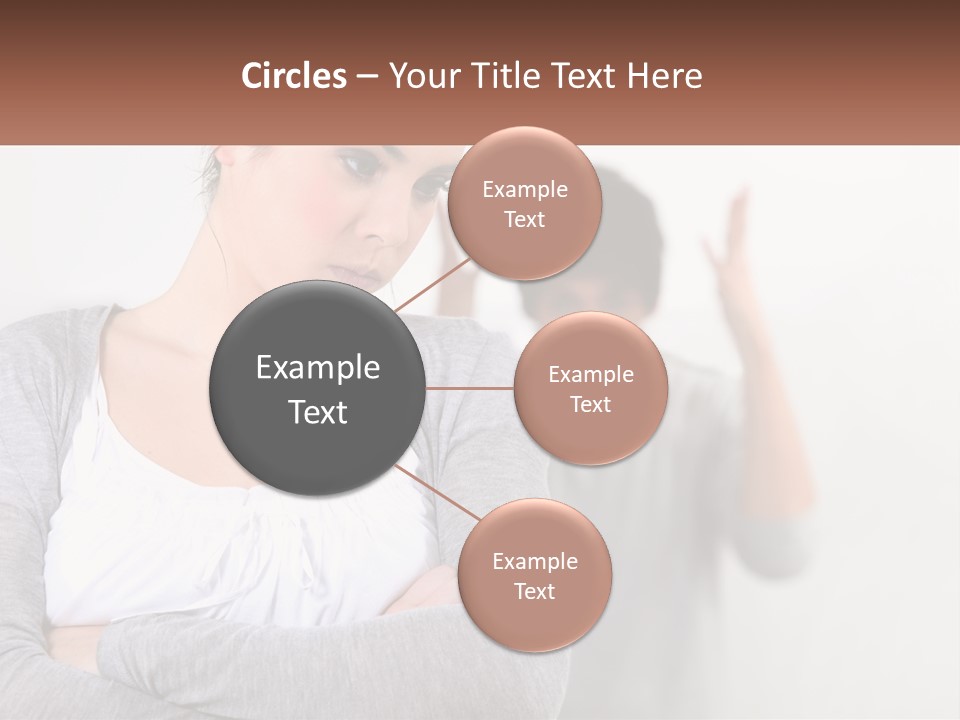 Circles – Your Title Text Here

Example Text

Example Text

Example Text

Example Text